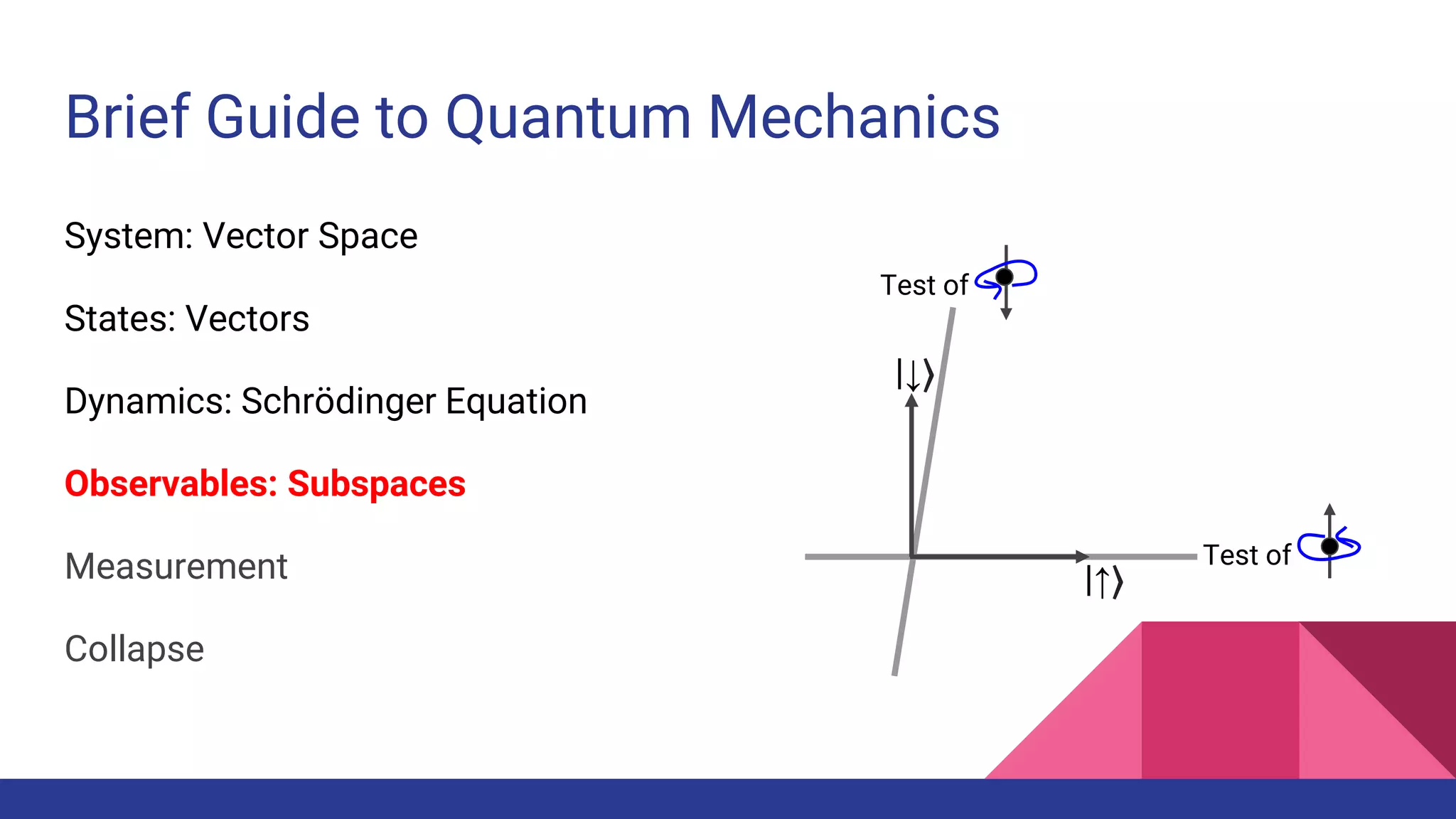 Brief Guide to Quantum Mechanics

System: Vector Space

States: Vectors

Dynamics: Schrödinger Equation

Observables: Subspaces

Measurement

Collapse

Test of

$|\downarrow\rangle$

$|\uparrow\rangle$

Test of